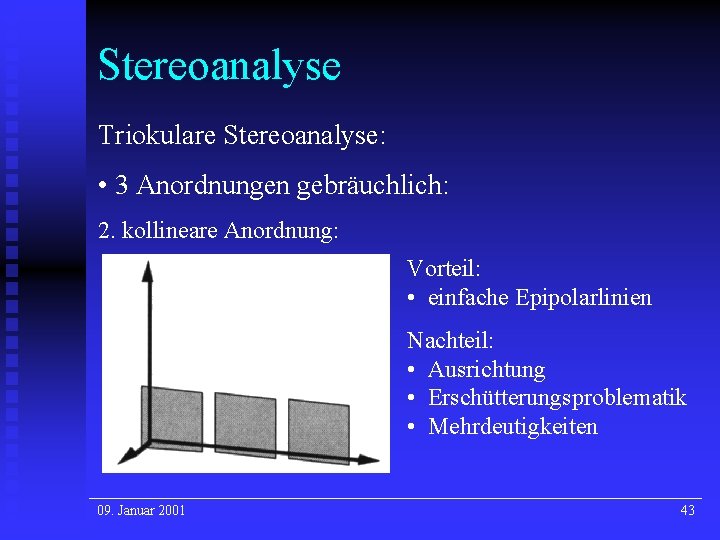 Stereoanalyse

Triokulare Stereoanalyse:

• 3 Anordnungen gebräuchlich:

2. kollineare Anordnung:

Vorteil:
• einfache Epipolarlinien

Nachteil:
• Ausrichtung
• Erschütterungsproblematik
• Mehrdeutigkeiten

09. Januar 2001

43